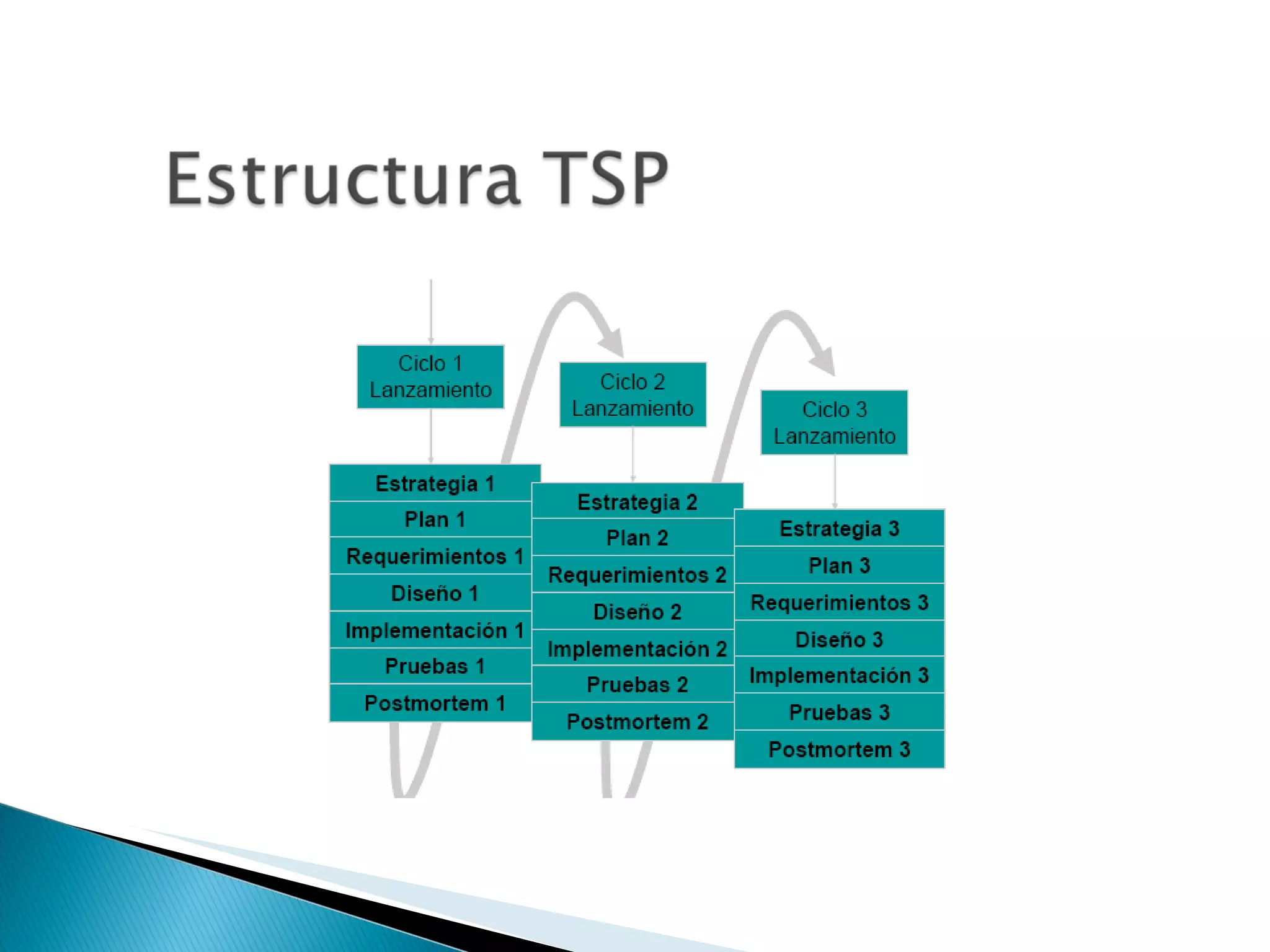 Estructura TSP

Ciclo 1 Lanzamiento

Estrategia 1
Plan 1
Requerimientos 1
Diseño 1
Implementación 1
Pruebas 1
Postmortem 1

Ciclo 2 Lanzamiento

Estrategia 2
Plan 2
Requerimientos 2
Diseño 2
Implementación 2
Pruebas 2
Postmortem 2

Ciclo 3 Lanzamiento

Estrategia 3
Plan 3
Requerimientos 3
Diseño 3
Implementación 3
Pruebas 3
Postmortem 3